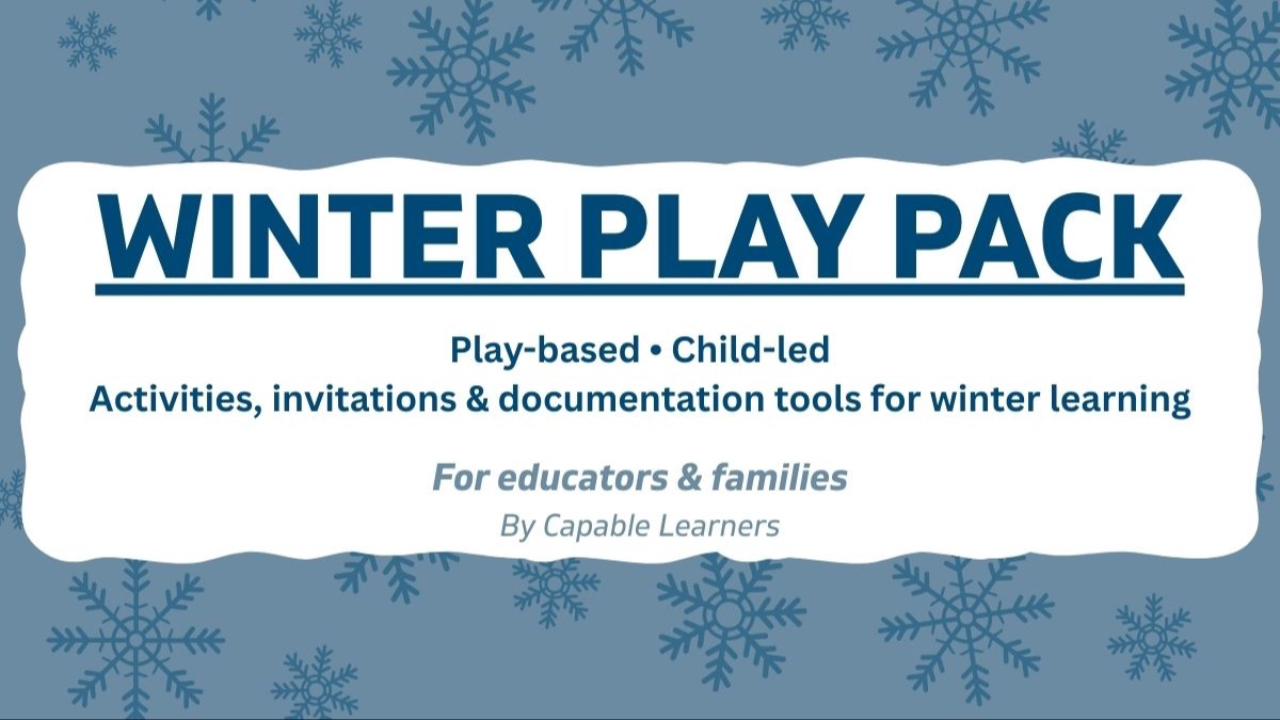 WINTER PLAY PACK

Play-based • Child-led
Activities, invitations & documentation tools for winter learning

For educators & families
By Capable Learners